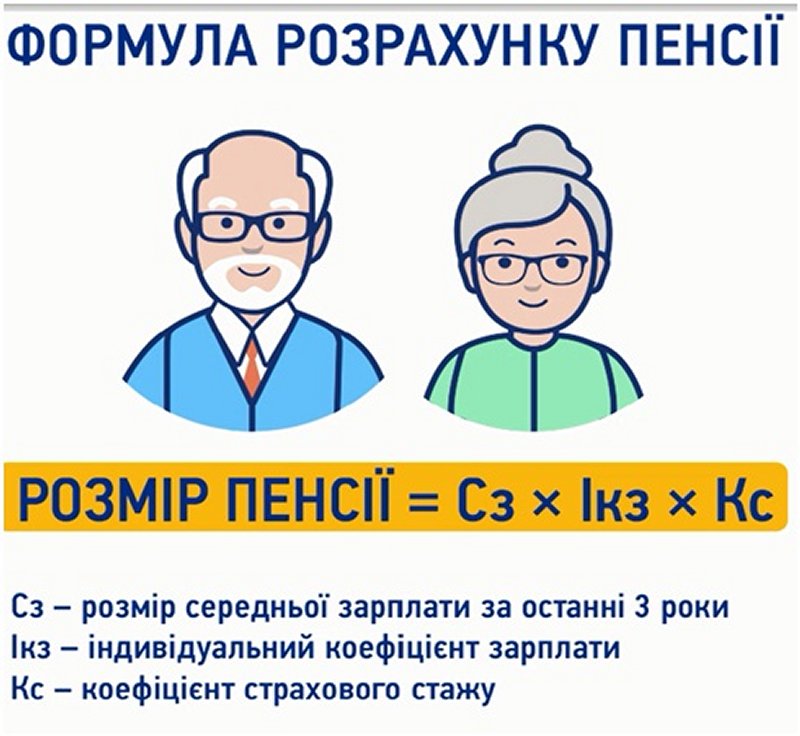 ФОРМУЛА РОЗРАХУНКУ ПЕНСІЇ

РОЗМІР ПЕНСІЇ = Сз × Ікз × Кс

Сз – розмір середньої зарплати за останні 3 роки
Ікз – індивідуальний коефіцієнт зарплати
Кс – коефіцієнт страхового стажу